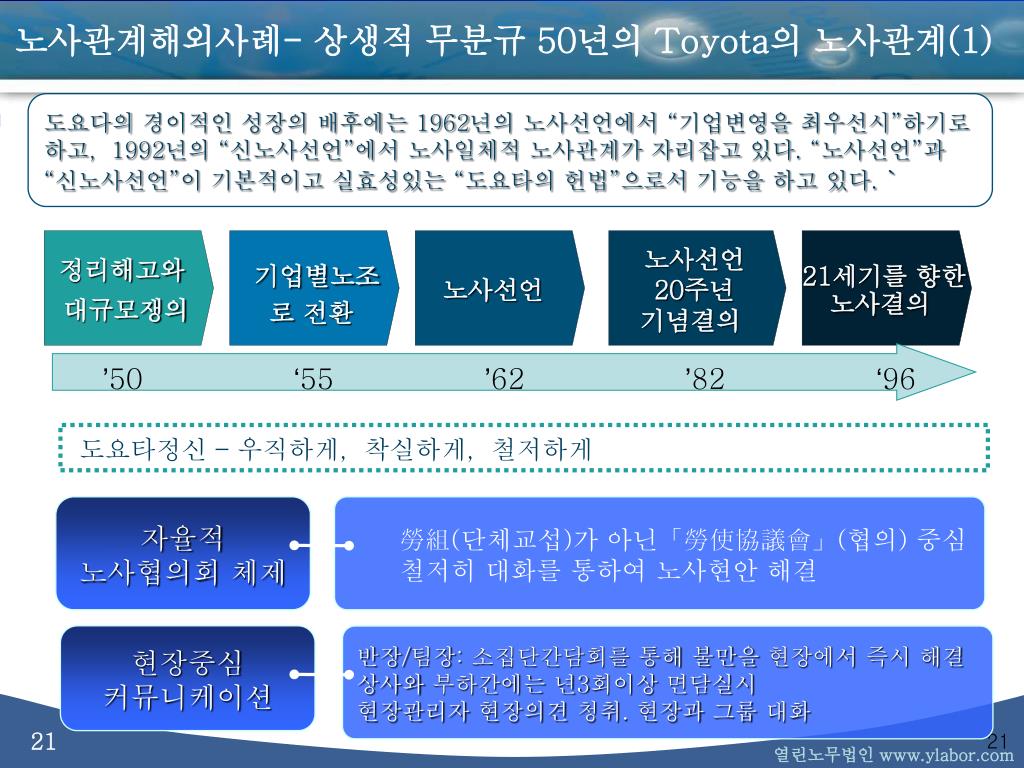 노사관계해외사례- 상생적 무분규 50년의 Toyota의 노사관계(1)

도요다의 경이적인 성장의 배후에는 1962년의 노사선언에서 “기업변영을 최우선시”하기로 하고, 1992년의 “신노사선언”에서 노사일체적 노사관계가 자리잡고 있다. “노사선언”과 “신노사선언”이 기본적이고 실효성있는 “도요타의 헌법”으로서 기능을 하고 있다. `

정리해고와 대규모쟁의

기업별노조로 전환

노사선언

노사선언 20주년 기념결의

21세기를 향한 노사결의

’50 ‘55 ’62 ’82 ‘96

도요타정신 – 우직하게, 착실하게, 철저하게

자율적 노사협의회 체제

勞組(단체교섭)가 아닌「勞使協議會」(협의) 중심 철저히 대화를 통하여 노사현안 해결

현장중심 커뮤니케이션

반장/팀장: 소집단간담회를 통해 불만을 현장에서 즉시 해결
상사와 부하간에는 년3회이상 면담실시
현장관리자 현장의견 청취. 현장과 그룹 대화

21

21

열린노무법인 www.ylabor.com